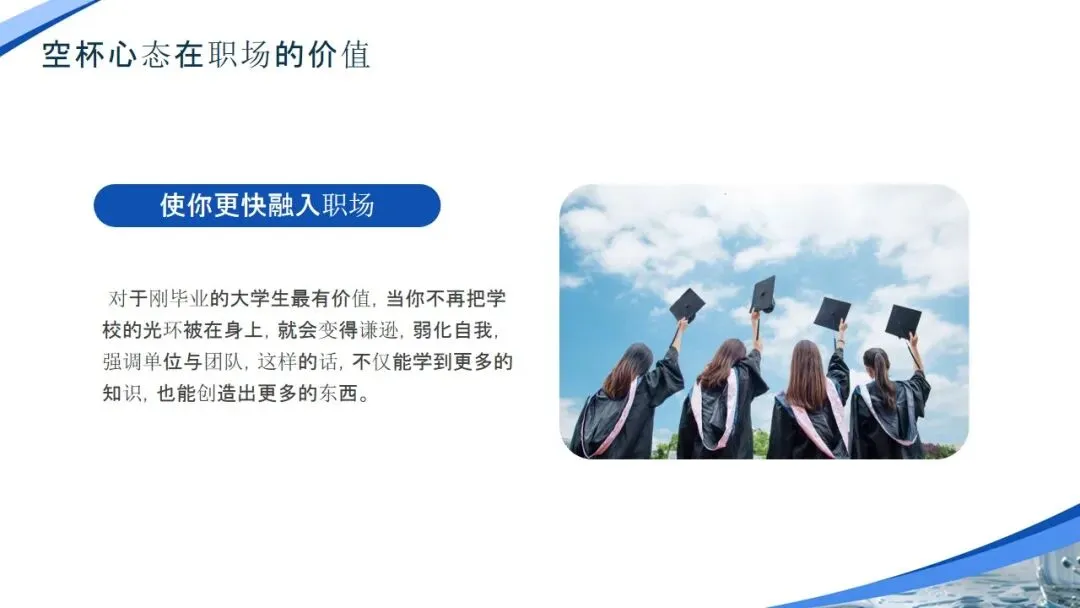 空杯心态在职场的价值

使你更快融入职场

对于刚毕业的大学生最有价值，当你不再把学校的光环被在身上，就会变得谦逊，弱化自我，强调单位与团队，这样的话，不仅能学到更多的知识，也能创造出更多的东西。